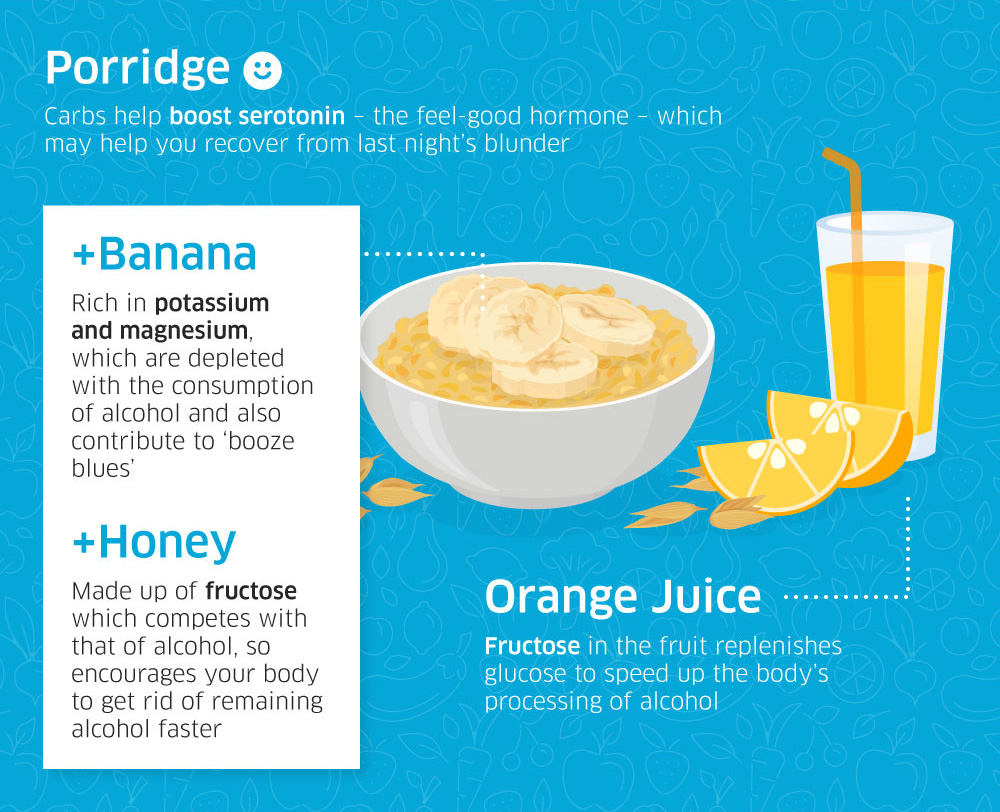 Porridge

Carbs help boost serotonin – the feel-good hormone – which may help you recover from last night's blunder

+Banana

Rich in potassium and magnesium, which are depleted with the consumption of alcohol and also contribute to 'booze blues'

+Honey

Made up of fructose which competes with that of alcohol, so encourages your body to get rid of remaining alcohol faster

Orange Juice

Fructose in the fruit replenishes glucose to speed up the body's processing of alcohol